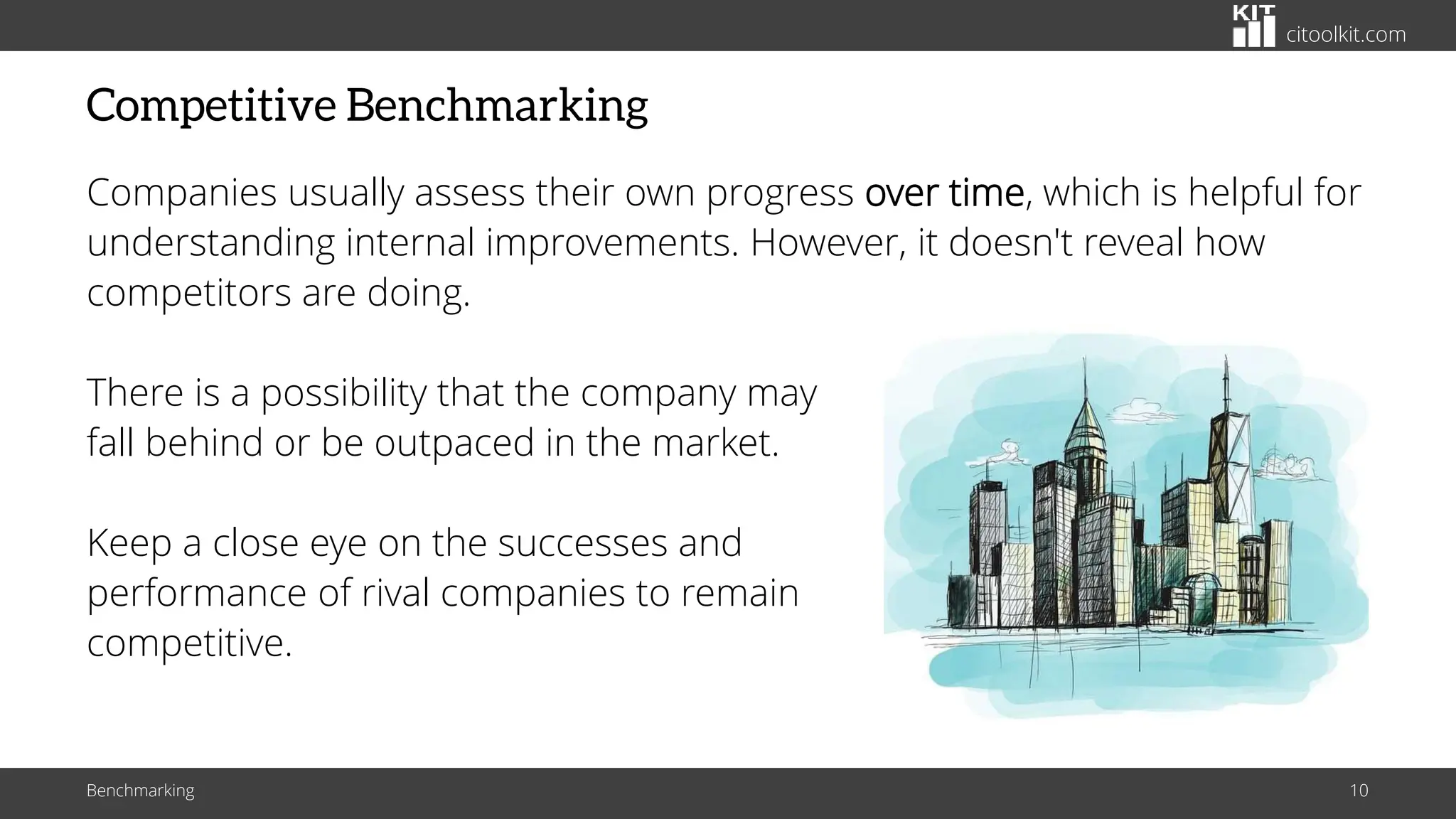 KIT citoolkit.com

Competitive Benchmarking

Companies usually assess their own progress over time, which is helpful for understanding internal improvements. However, it doesn't reveal how competitors are doing.

There is a possibility that the company may fall behind or be outpaced in the market.

Keep a close eye on the successes and performance of rival companies to remain competitive.

Benchmarking

10